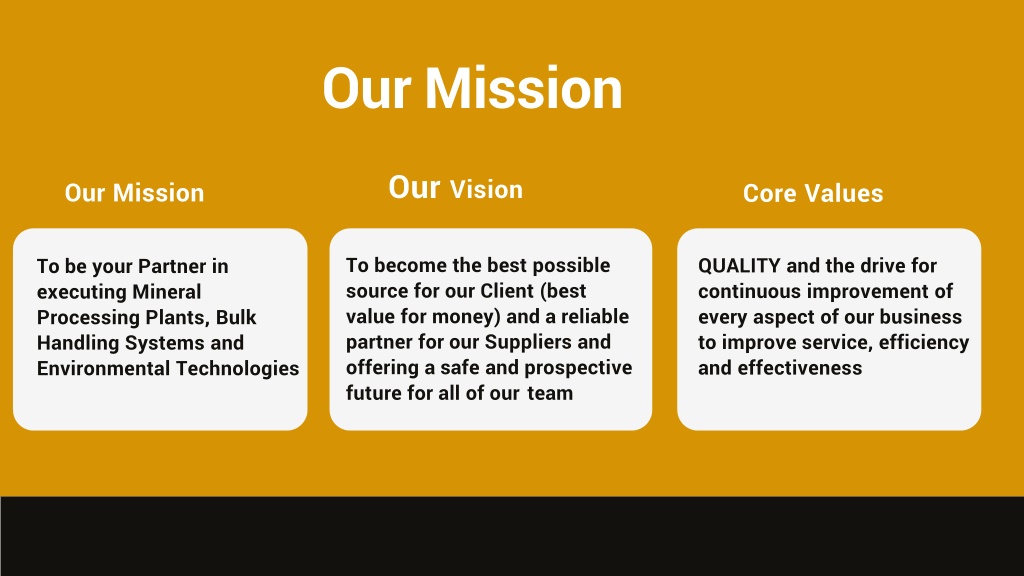 Our Mission

Our Mission

To be your Partner in executing Mineral Processing Plants, Bulk Handling Systems and Environmental Technologies

Our Vision

To become the best possible source for our Client (best value for money) and a reliable partner for our Suppliers and offering a safe and prospective future for all of our team

Core Values

QUALITY and the drive for continuous improvement of every aspect of our business to improve service, efficiency and effectiveness